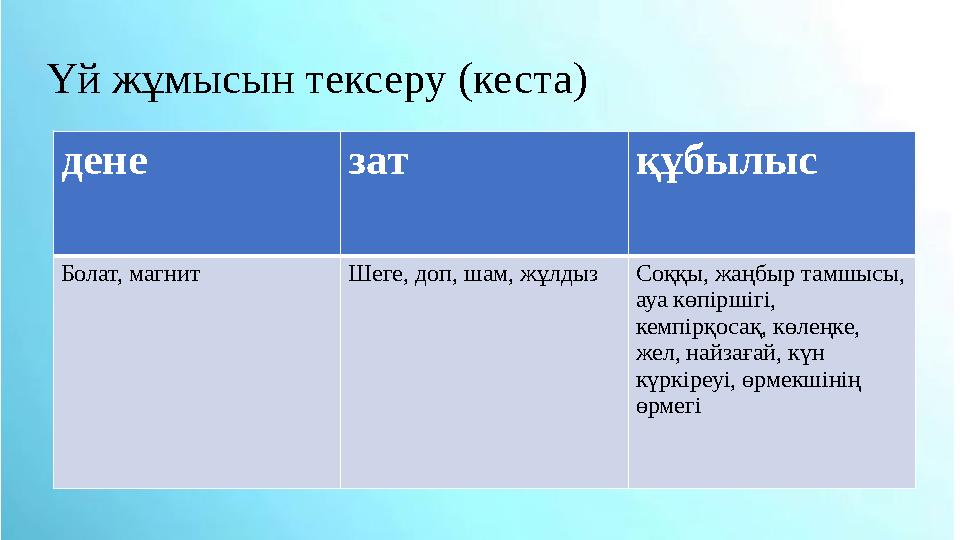 Үй жұмысын тексеру (кеста)

| дене | зат | құбылыс |
|---|---|---|
| Болат, магнит | Шеге, доп, шам, жұлдыз | Соққы, жаңбыр тамшысы, ауа көпіршігі, кемпірқосақ, көлеңке, жел, найзағай, күн күркіреуі, өрмекшінің өрмегі |